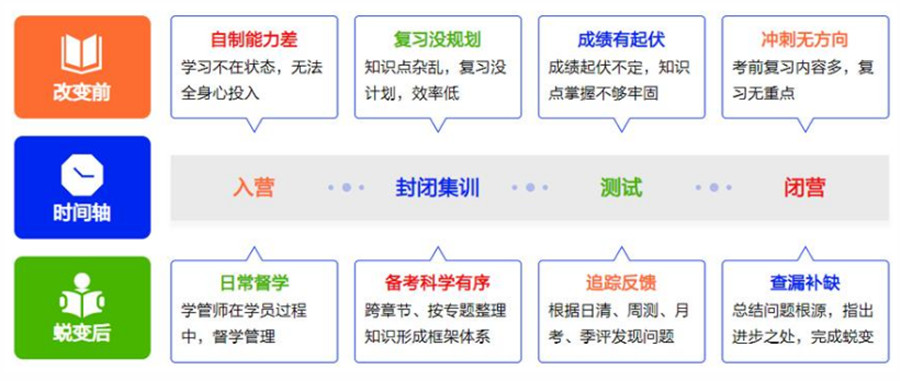 改变前

自制能力差
学习不在状态，无法全身心投入

复习没规划
知识点杂乱，复习没计划，效率低

成绩有起伏
成绩起伏不定，知识点掌握不够牢固

冲刺无方向
考前复习内容多，复习无重点

时间轴

入营

封闭集训

测试

闭营

蜕变后

日常督学
学管师在学员过程中，督学管理

备考科学有序
跨章节、按专题整理知识形成框架体系

追踪反馈
根据日清、周测、月考、季评发现问题

查漏补缺
总结问题根源，指出进步之处，完成蜕变